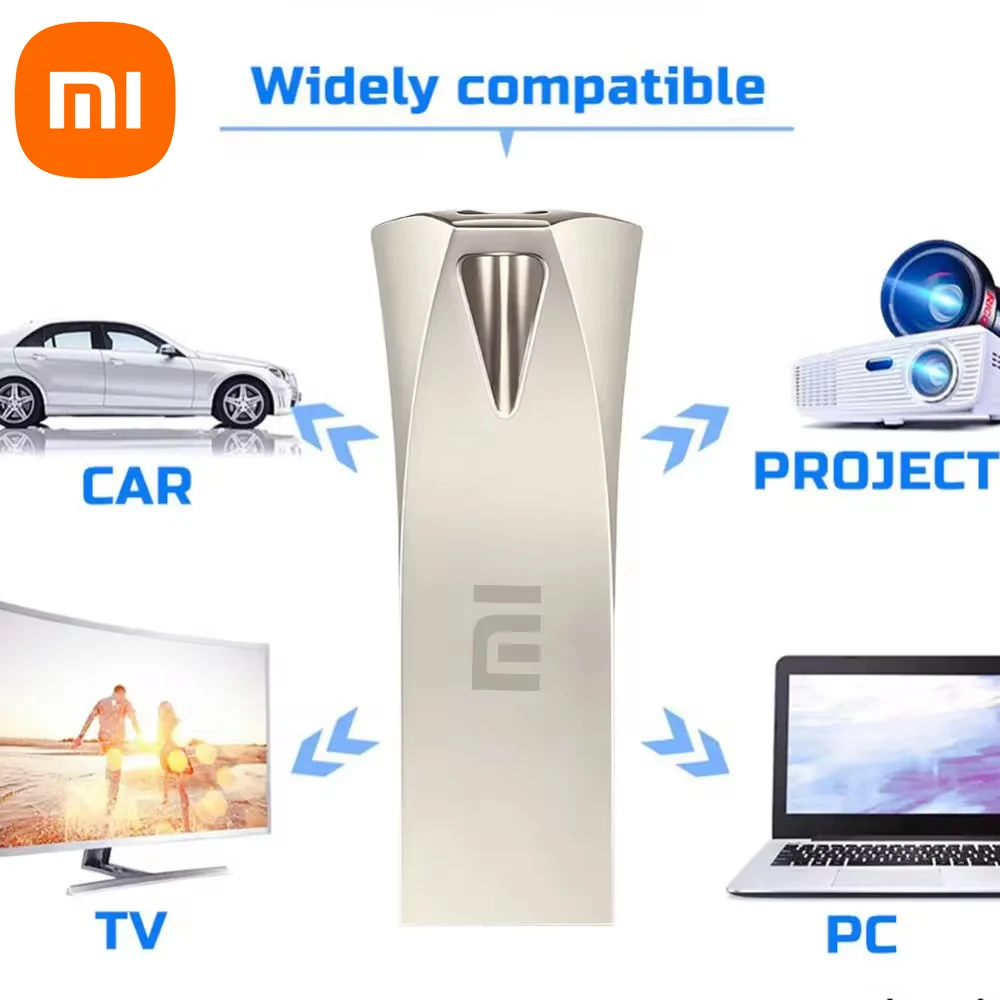 MI

Widely compatible

CAR

PROJECT

MI

TV

PC